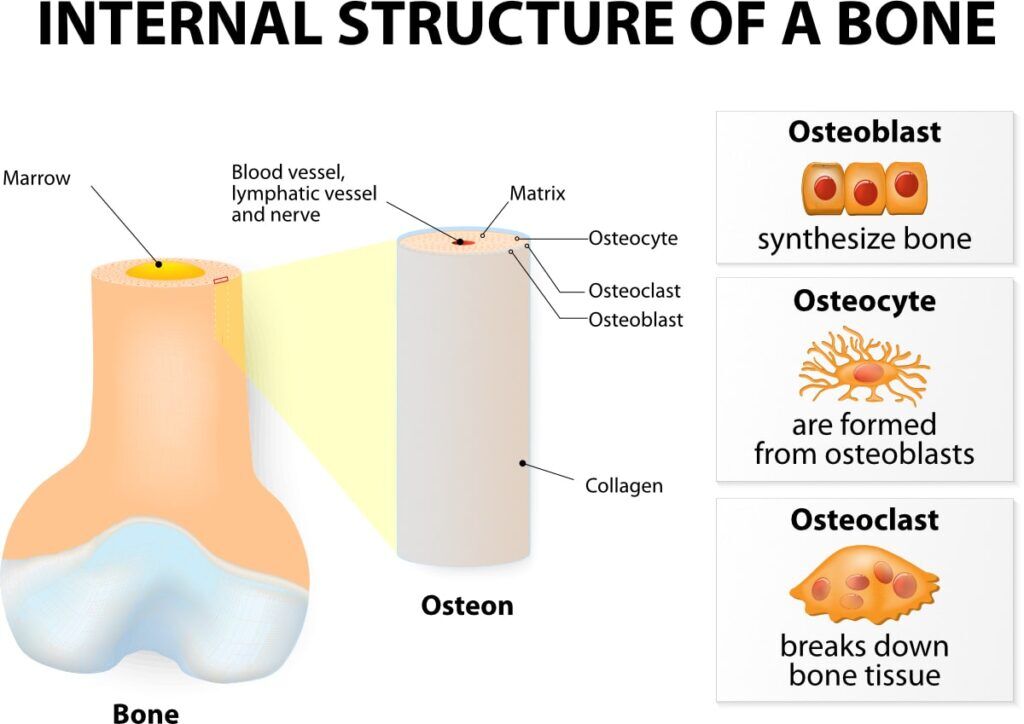 INTERNAL STRUCTURE OF A BONE

Marrow

Blood vessel, lymphatic vessel and nerve

Matrix

Osteocyte

Osteoclast

Osteoblast

Collagen

Osteon

Bone

Osteoblast
synthesize bone

Osteocyte
are formed from osteoblasts

Osteoclast
breaks down bone tissue